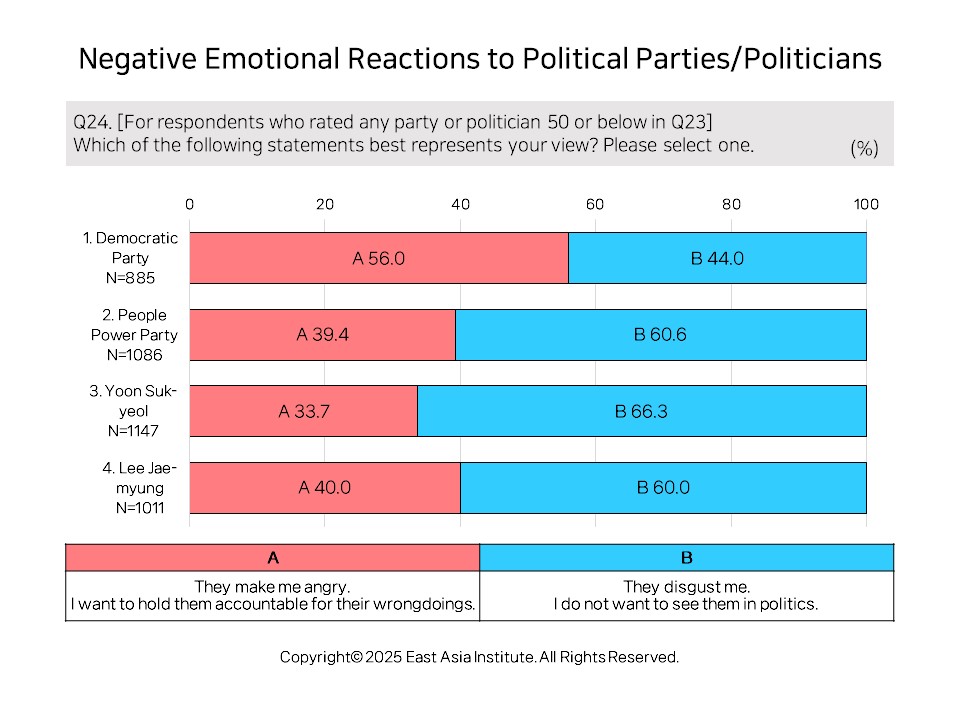 Negative Emotional Reactions to Political Parties/Politicians

Q24. [For respondents who rated any party or politician 50 or below in Q23]
Which of the following statements best represents your view? Please select one. (%)

0 20 40 60 80 100

1. Democratic Party N=885 A 56.0 B 44.0

2. People Power Party N=1086 A 39.4 B 60.6

3. Yoon Suk-yeol N=1147 A 33.7 B 66.3

4. Lee Jae-myung N=1011 A 40.0 B 60.0

| A | B |
|---|---|
| They make me angry. I want to hold them accountable for their wrongdoings. | They disgust me. I do not want to see them in politics. |

Copyright© 2025 East Asia Institute. All Rights Reserved.